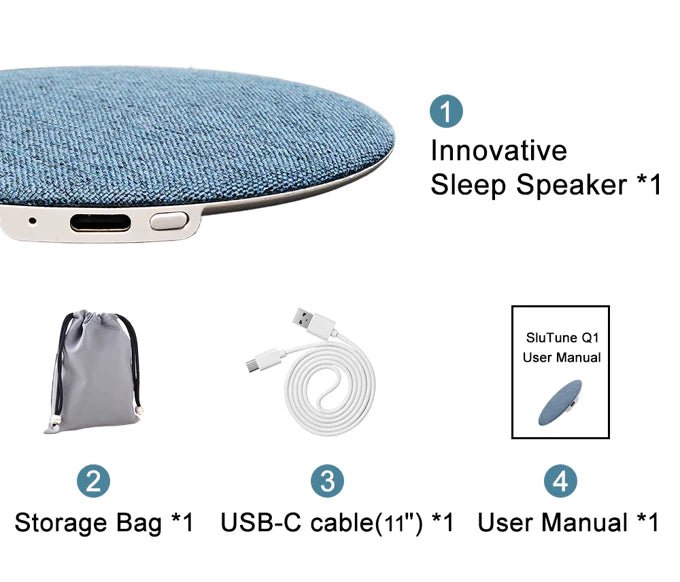 1

Innovative Sleep Speaker *1

SluTune Q1 User Manual

2

Storage Bag *1

3

USB-C cable(11") *1

4

User Manual *1